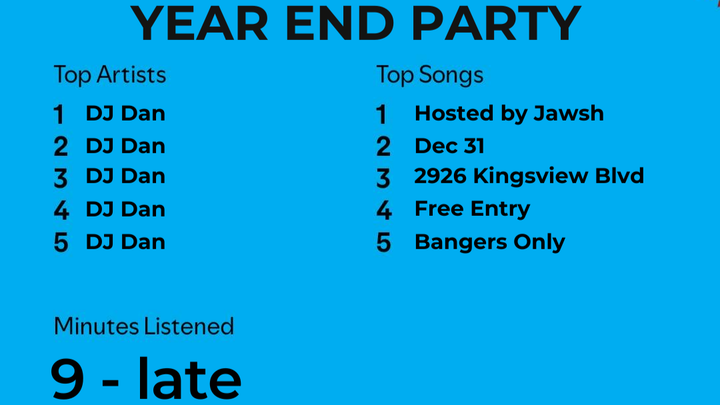 YEAR END PARTY

Top Artists

1 DJ Dan
2 DJ Dan
3 DJ Dan
4 DJ Dan
5 DJ Dan

Top Songs

1 Hosted by Jawsh
2 Dec 31
3 2926 Kingsview Blvd
4 Free Entry
5 Bangers Only

Minutes Listened

9 - late